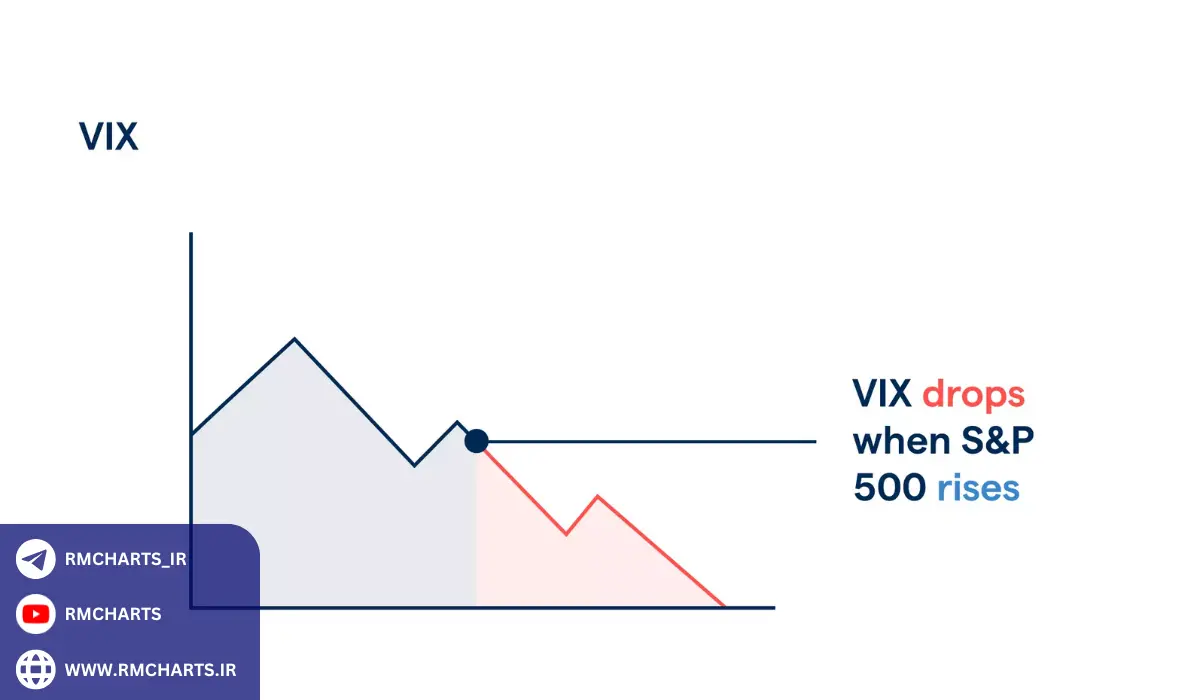 VIX

VIX drops when S&P 500 rises

RMCHARTS_IR
RMCHARTS
WWW.RMCHARTS.IR